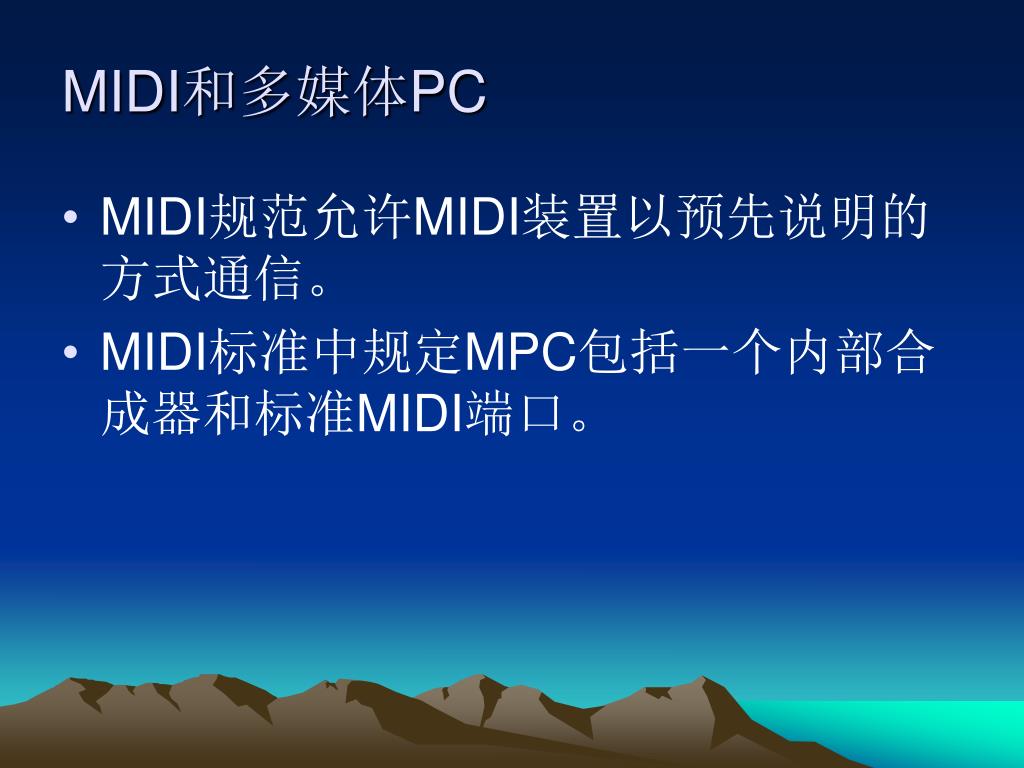 MIDI和多媒体PC

• MIDI规范允许MIDI装置以预先说明的方式通信。
• MIDI标准中规定MPC包括一个内部合成器和标准MIDI端口。